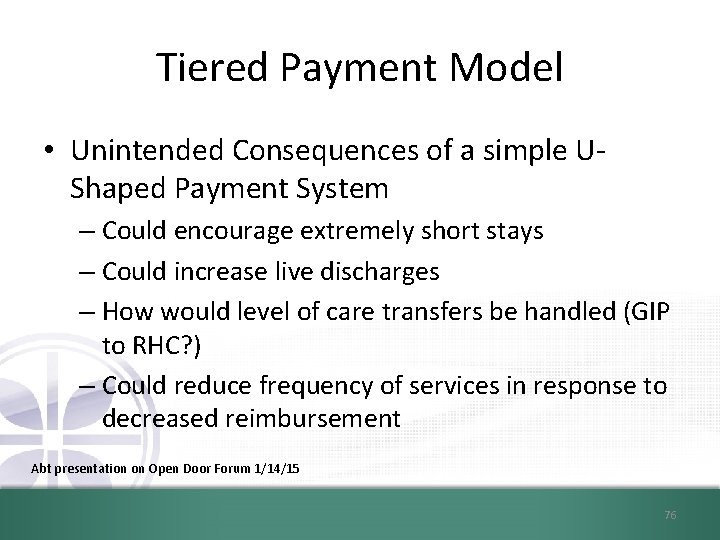 Tiered Payment Model

• Unintended Consequences of a simple U-Shaped Payment System
– Could encourage extremely short stays
– Could increase live discharges
– How would level of care transfers be handled (GIP to RHC?)
– Could reduce frequency of services in response to decreased reimbursement

Abt presentation on Open Door Forum 1/14/15

76